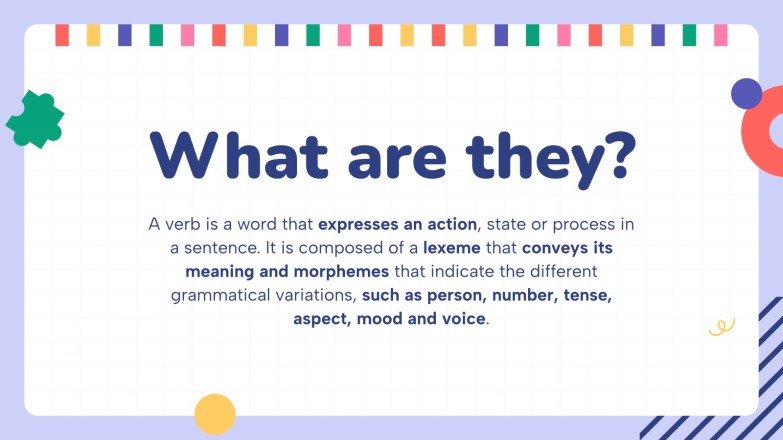 What are they?

A verb is a word that expresses an action, state or process in a sentence. It is composed of a lexeme that conveys its meaning and morphemes that indicate the different grammatical variations, such as person, number, tense, aspect, mood and voice.